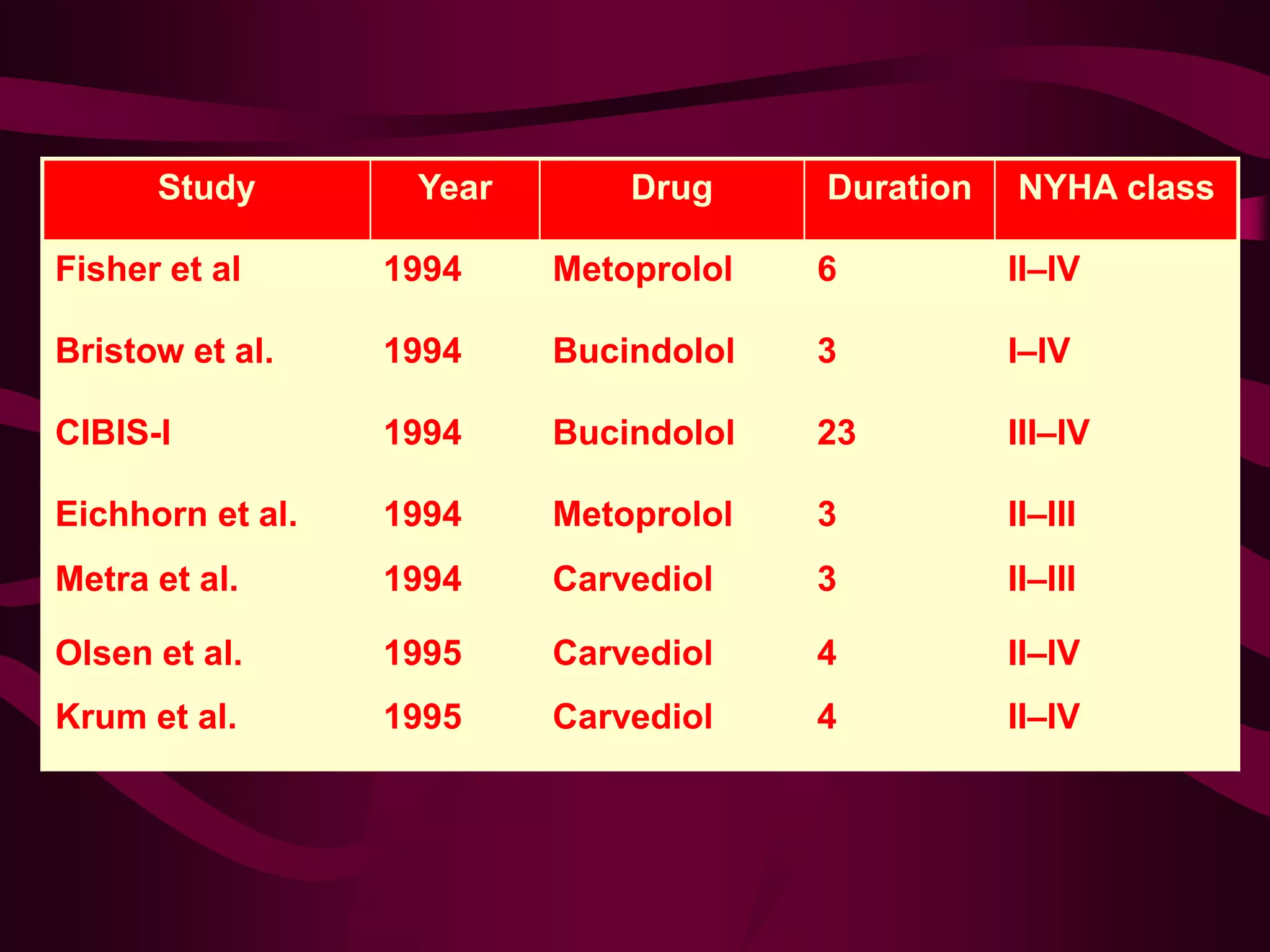 | Study | Year | Drug | Duration | NYHA class |
|---|---|---|---|---|
| Fisher et al | 1994 | Metoprolol | 6 | II–IV |
| Bristow et al. | 1994 | Bucindolol | 3 | I–IV |
| CIBIS-I | 1994 | Bucindolol | 23 | III–IV |
| Eichhorn et al. | 1994 | Metoprolol | 3 | II–III |
| Metra et al. | 1994 | Carvediol | 3 | II–III |
| Olsen et al. | 1995 | Carvediol | 4 | II–IV |
| Krum et al. | 1995 | Carvediol | 4 | II–IV |